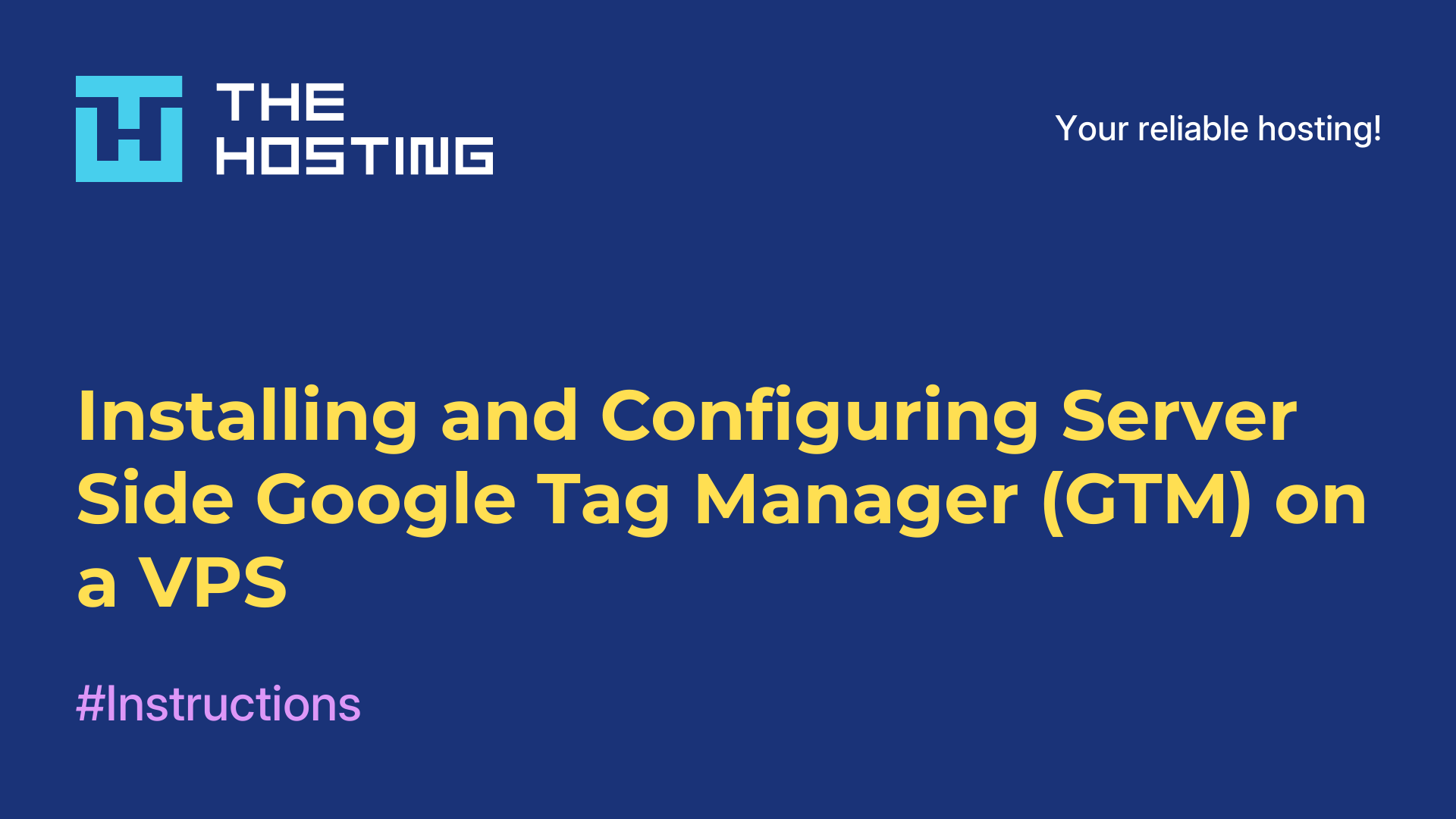 THE HOSTING

Your reliable hosting!

Installing and Configuring Server Side Google Tag Manager (GTM) on a VPS

#Instructions